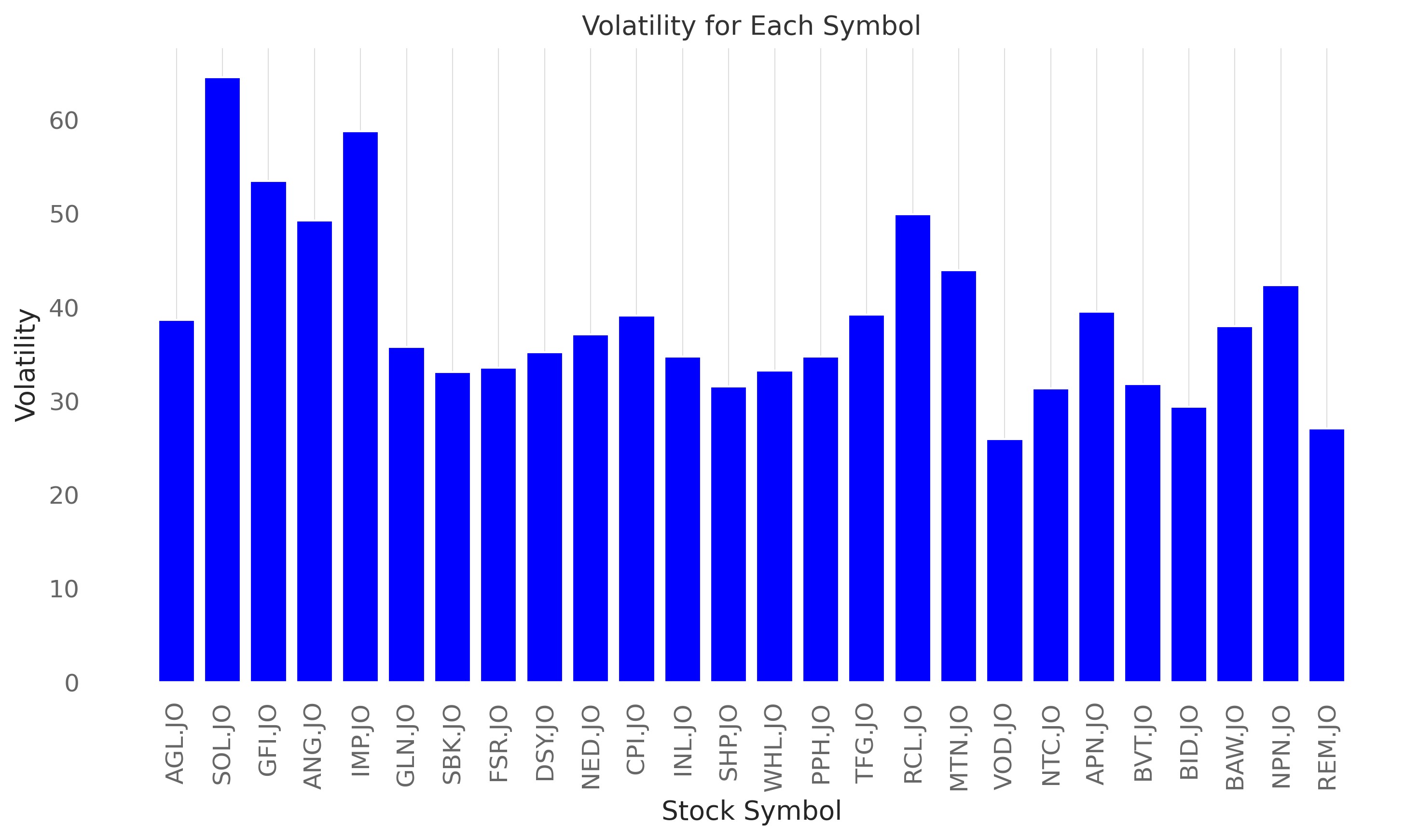 Volatility for Each Symbol

Volatility

60
50
40
30
20
10
0

AGL.JO
SOL.JO
GFI.JO
ANG.JO
IMP.JO
GLN.JO
SBK.JO
FSR.JO
DSY.JO
NED.JO
CPI.JO
INL.JO
SHP.JO
WHL.JO
PPH.JO
TFG.JO
RCL.JO
MTN.JO
VOD.JO
NTC.JO
APN.JO
BVT.JO
BID.JO
BAW.JO
NPN.JO
REM.JO

Stock Symbol